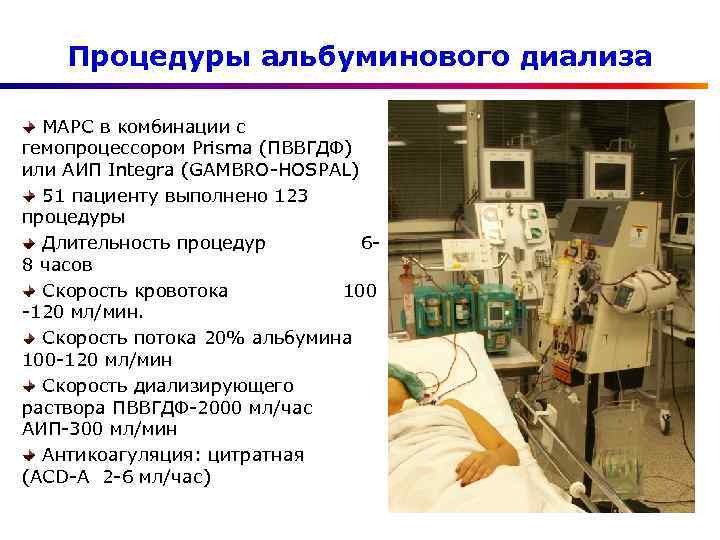 Процедуры альбуминового диализа

МАРС в комбинации с гемопроцессором Prisma (ПВВГДФ) или АИП Integra (GAMBRO-HOSPAL)

51 пациенту выполнено 123 процедуры

Длительность процедур 6-8 часов

Скорость кровотока 100 -120 мл/мин.

Скорость потока 20% альбумина 100-120 мл/мин

Скорость диализирующего раствора ПВВГДФ-2000 мл/час АИП-300 мл/мин

Антикоагуляция: цитратная (ACD-A 2-6 мл/час)